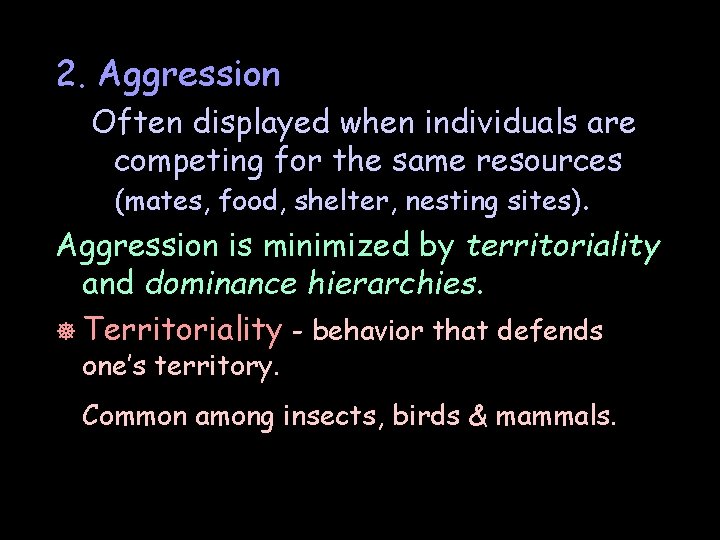 2. Aggression

Often displayed when individuals are competing for the same resources (mates, food, shelter, nesting sites).

Aggression is minimized by territoriality and dominance hierarchies.

Territoriality - behavior that defends one's territory.

Common among insects, birds & mammals.